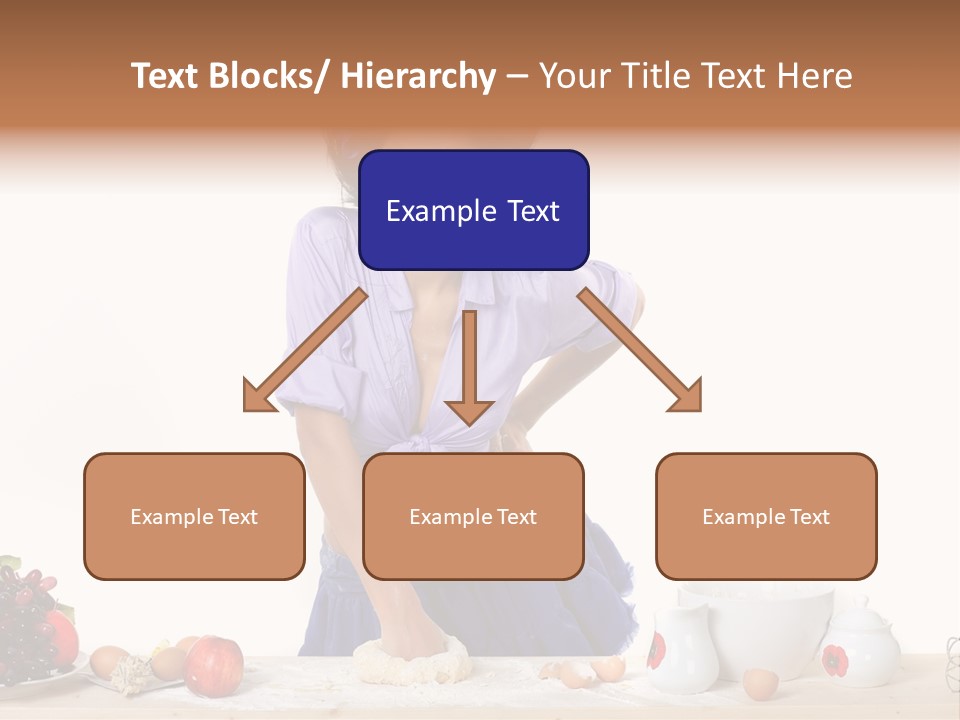 Text Blocks/ Hierarchy – Your Title Text Here

Example Text

Example Text

Example Text

Example Text